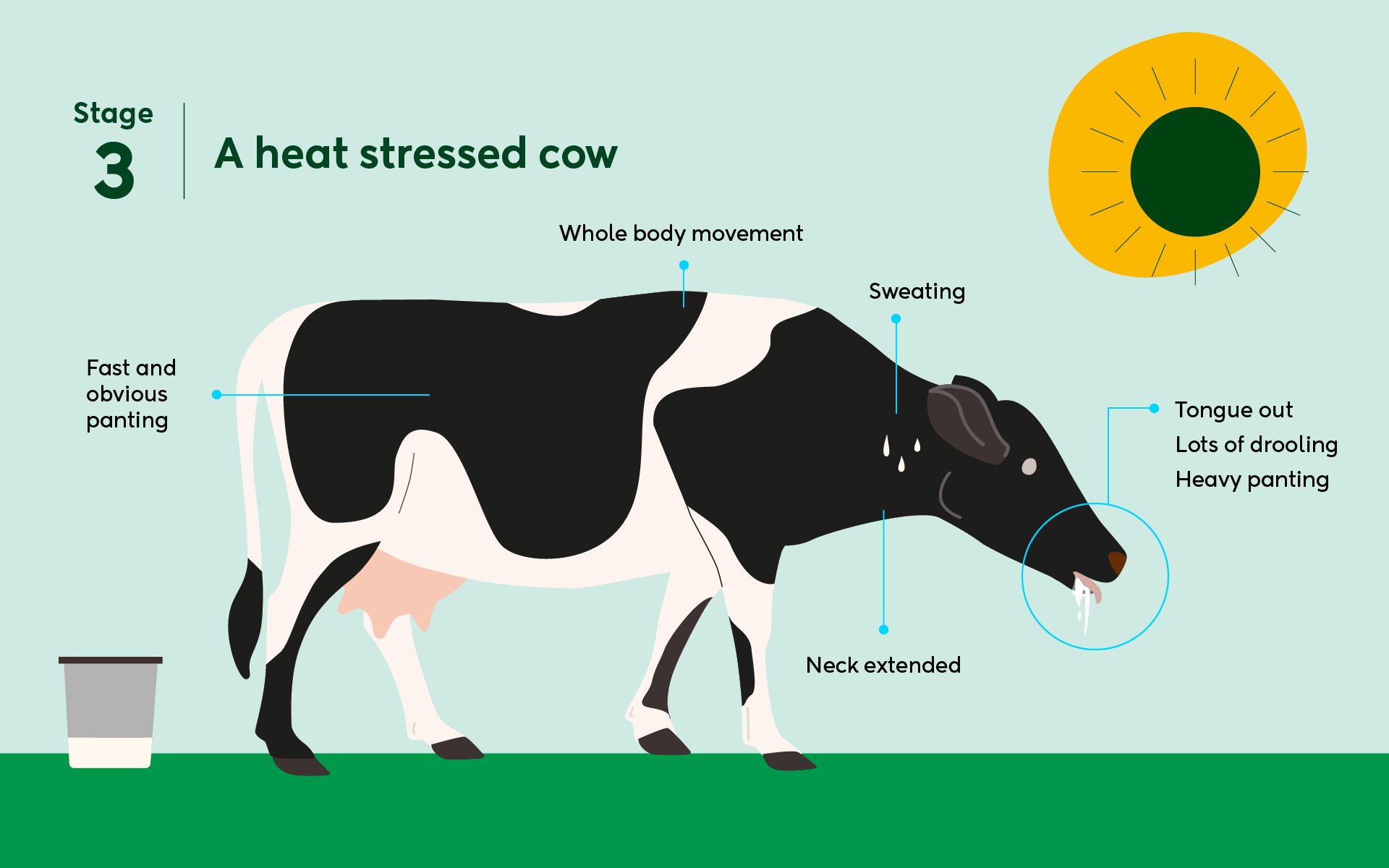 Stage
3

A heat stressed cow

Whole body movement

Sweating

Fast and obvious panting

Tongue out
Lots of drooling
Heavy panting

Neck extended